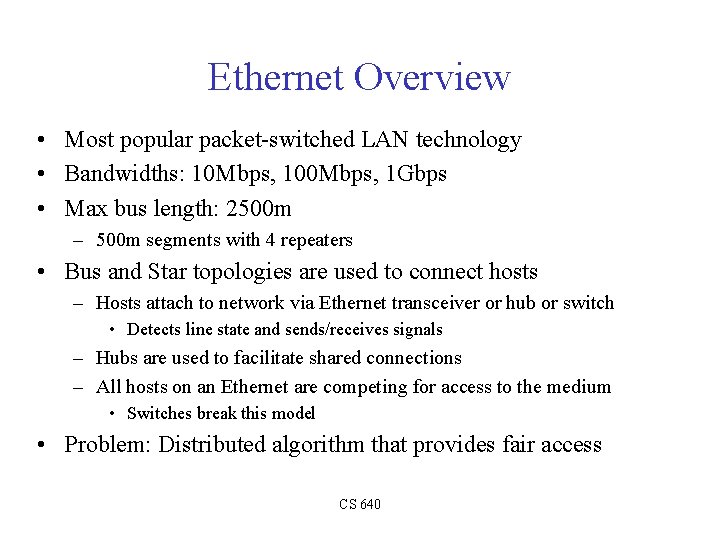 Ethernet Overview

• Most popular packet-switched LAN technology
• Bandwidths: 10Mbps, 100Mbps, 1Gbps
• Max bus length: 2500m
– 500m segments with 4 repeaters
• Bus and Star topologies are used to connect hosts
– Hosts attach to network via Ethernet transceiver or hub or switch
• Detects line state and sends/receives signals
– Hubs are used to facilitate shared connections
– All hosts on an Ethernet are competing for access to the medium
• Switches break this model
• Problem: Distributed algorithm that provides fair access

CS 640